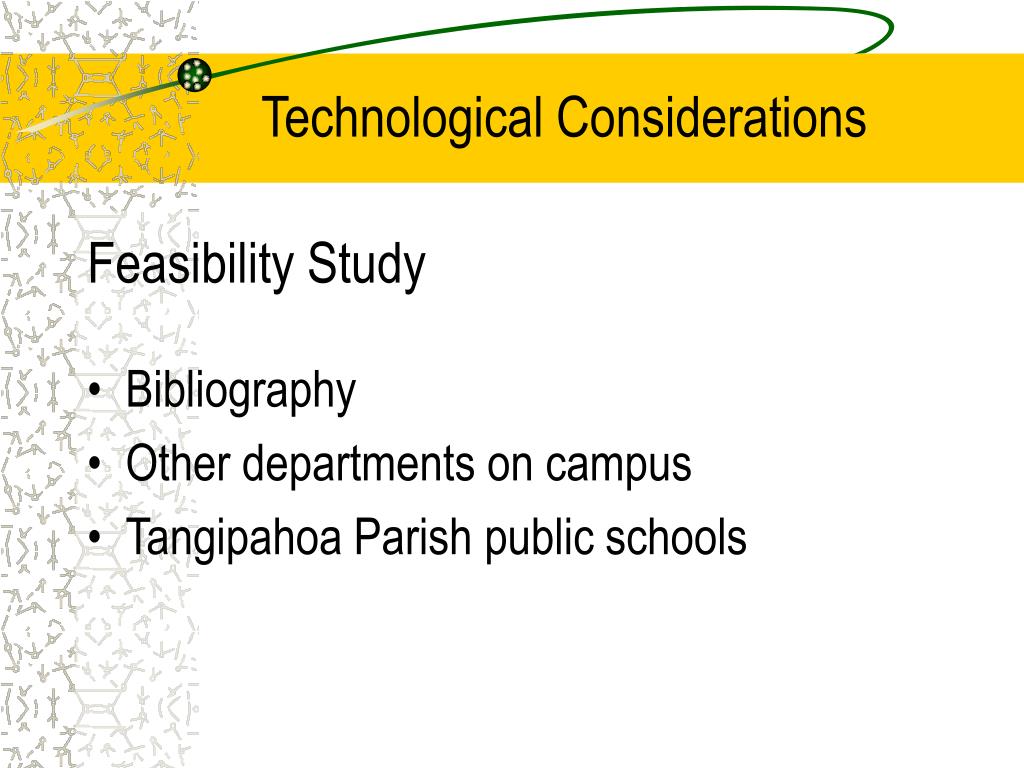 Technological Considerations

Feasibility Study

• Bibliography
• Other departments on campus
• Tangipahoa Parish public schools